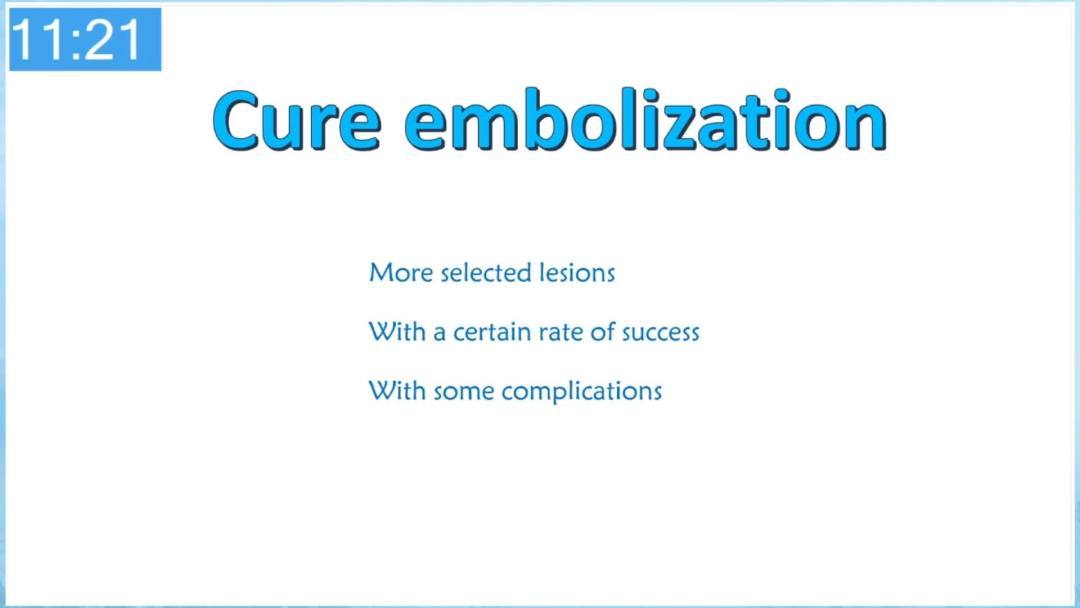 11:21

Cure embolization

More selected lesions

With a certain rate of success

With some complications